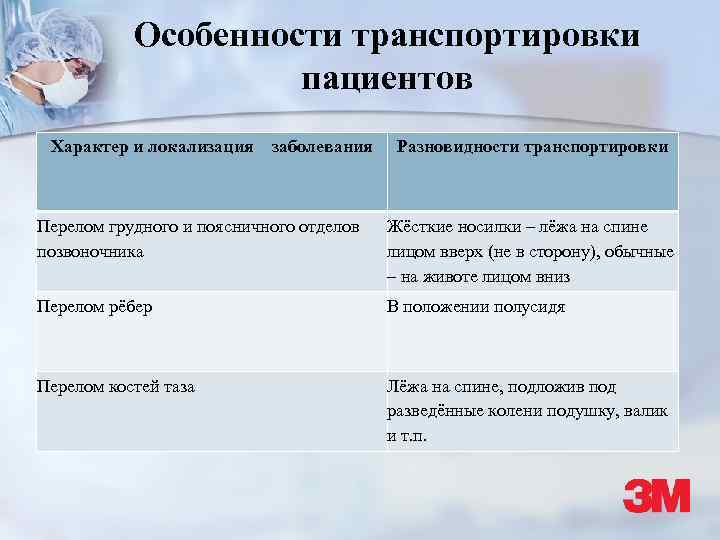 Особенности транспортировки пациентов

| Характер и локализация заболевания | Разновидности транспортировки |
|---|---|
| Перелом грудного и поясничного отделов позвоночника | Жёсткие носилки – лёжа на спине лицом вверх (не в сторону), обычные – на животе лицом вниз |
| Перелом рёбер | В положении полусидя |
| Перелом костей таза | Лёжа на спине, подложив под разведённые колени подушку, валик и т.п. |

3M